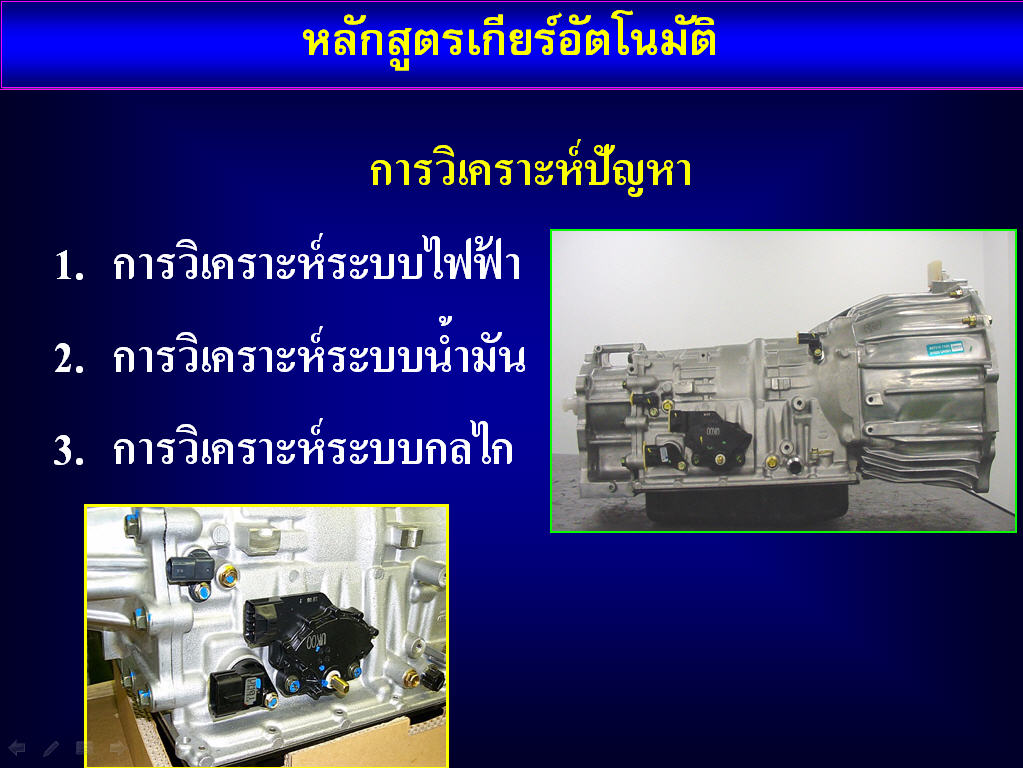 หลักสูตรเกียร์อัตโนมัติ

การวิเคราะห์ปัญหา

1. การวิเคราะห์ระบบไฟฟ้า

2. การวิเคราะห์ระบบน้ำมัน

3. การวิเคราะห์ระบบกลไก